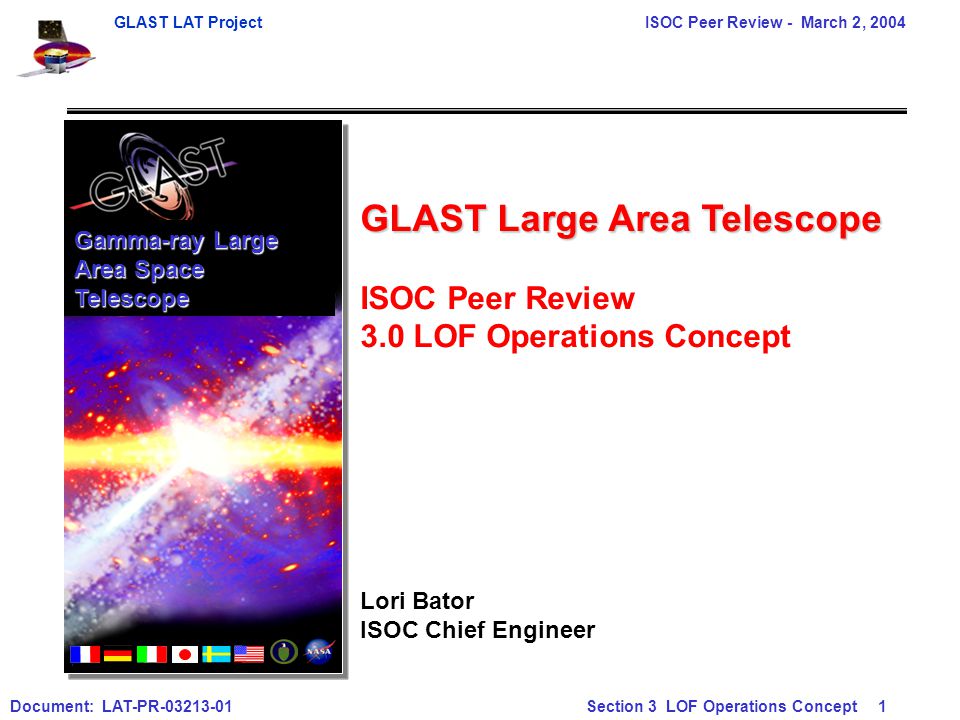 GLAST LAT Project

ISOC Peer Review - March 2, 2004

GLAST

Gamma-ray Large Area Space Telescope

NASA

GLAST Large Area Telescope

ISOC Peer Review
3.0 LOF Operations Concept

Lori Bator
ISOC Chief Engineer

Document: LAT-PR-03213-01

Section 3 LOF Operations Concept 1